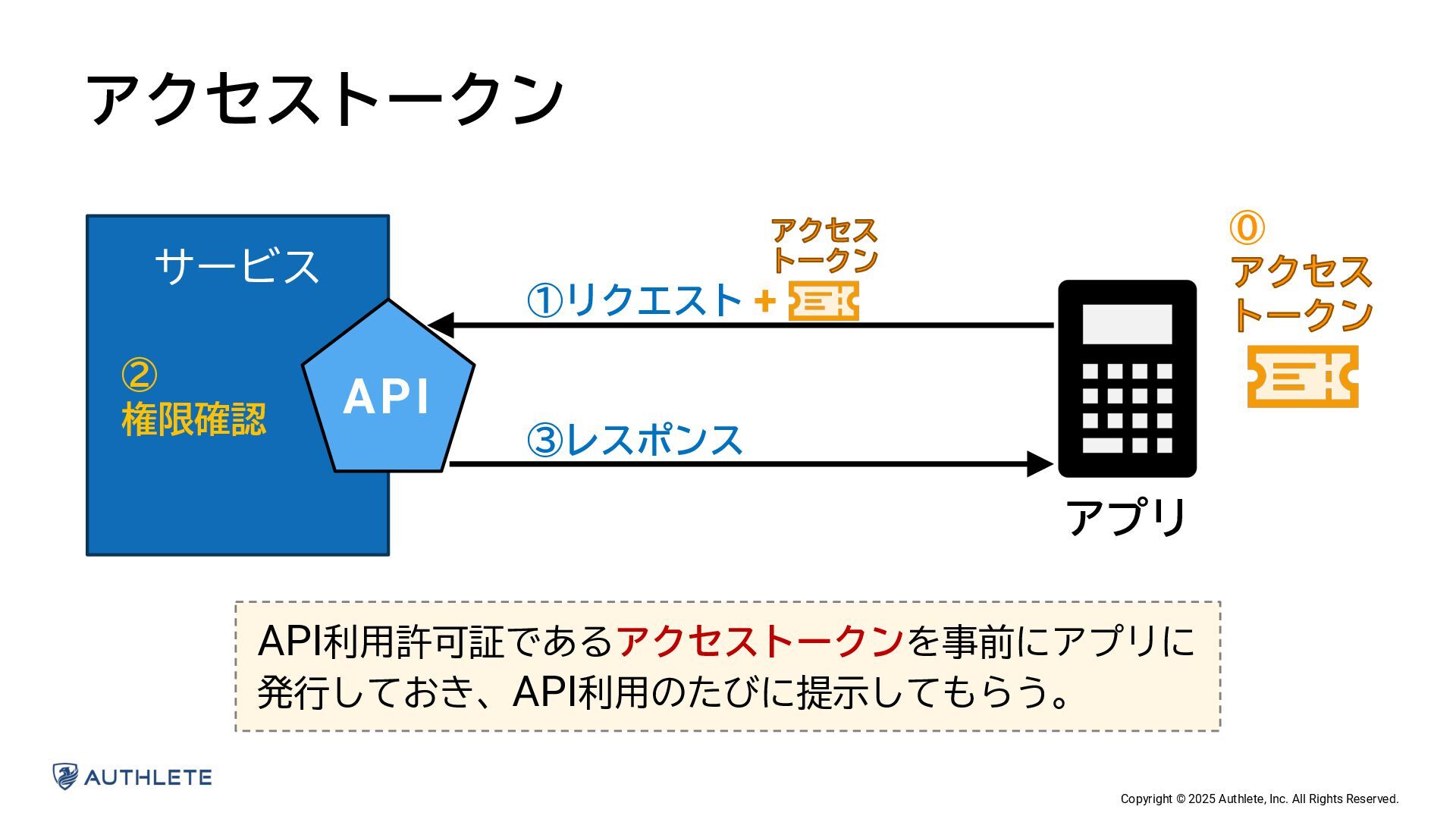 アクセストークン

サービス

②
権限確認

API

アクセス
トークン

①リクエスト +

③レスポンス

⓪
アクセス
トークン

アプリ

API利用許可証であるアクセストークンを事前にアプリに発行しておき、API利用のたびに提示してもらう。

AUTHLETE

Copyright © 2025 Authlete, Inc. All Rights Reserved.